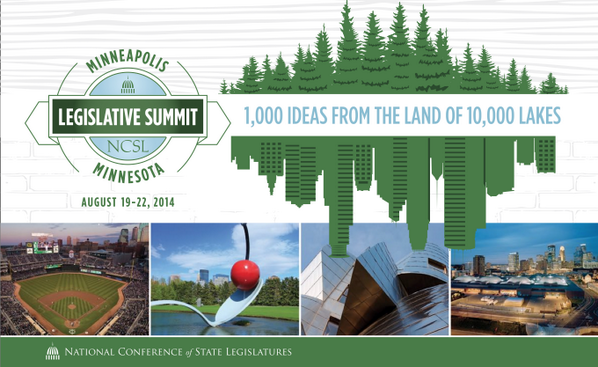 MINNEAPOLIS
LEGISLATIVE SUMMIT
NCSL
MINNESOTA
AUGUST 19-22, 2014

1,000 IDEAS FROM THE LAND OF 10,000 LAKES

NATIONAL CONFERENCE of STATE LEGISLATURES